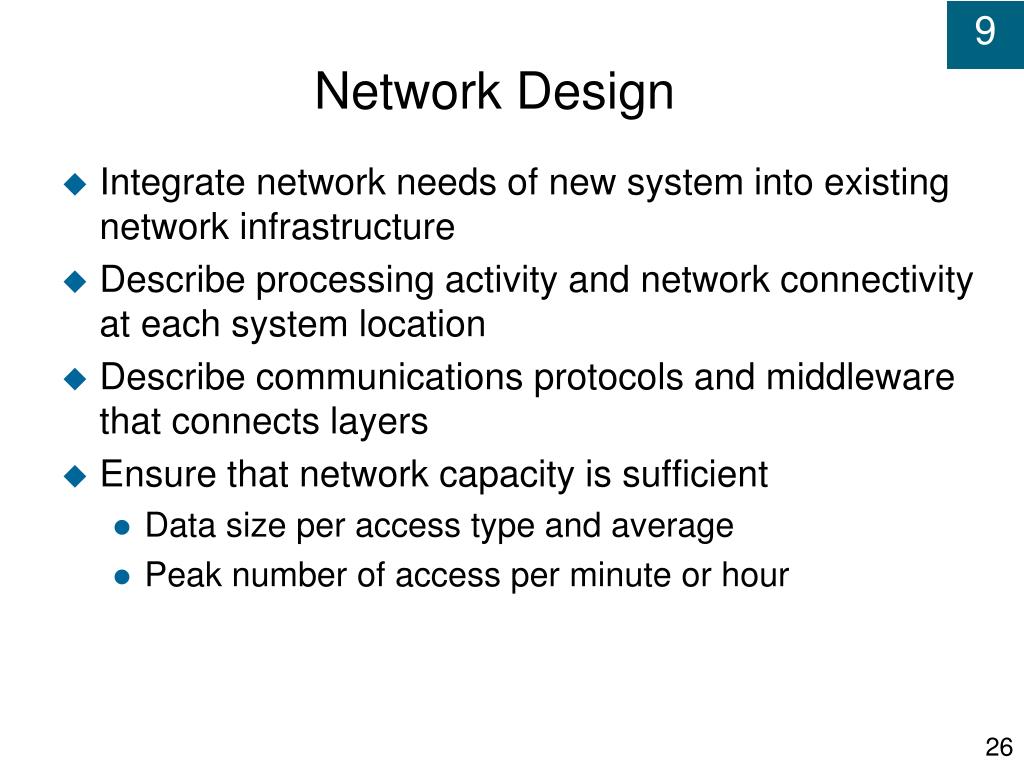 9

Network Design

Integrate network needs of new system into existing network infrastructure

Describe processing activity and network connectivity at each system location

Describe communications protocols and middleware that connects layers

Ensure that network capacity is sufficient

Data size per access type and average

Peak number of access per minute or hour

26